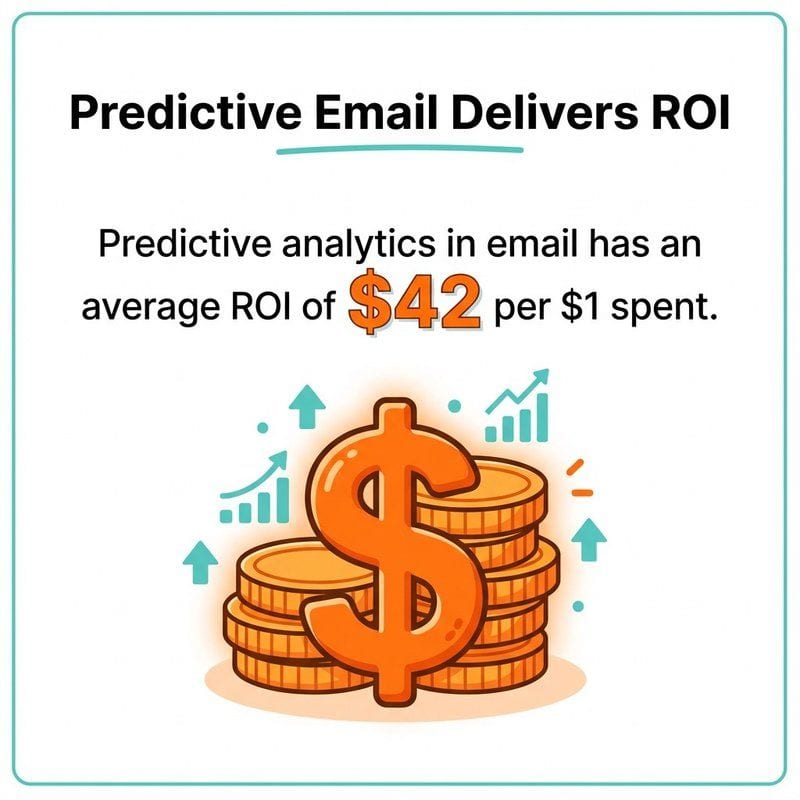 Predictive Email Delivers ROI

Predictive analytics in email has an average ROI of \$42 per \$1 spent.